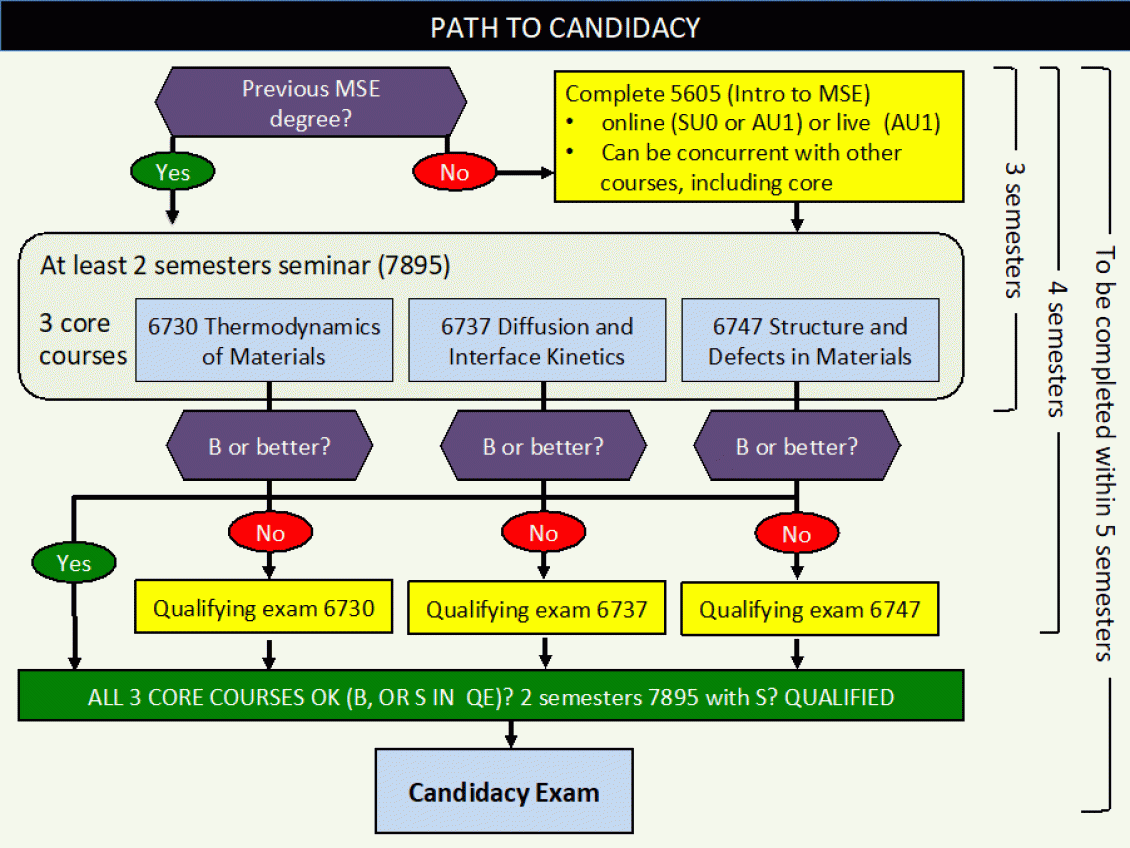 PATH TO CANDIDACY

Previous MSE degree?

Yes

No

Complete 5605 (Intro to MSE)
• online (SU0 or AU1) or live (AU1)
• Can be concurrent with other courses, including core

At least 2 semesters seminar (7895)

3 core courses

6730 Thermodynamics of Materials

6737 Diffusion and Interface Kinetics

6747 Structure and Defects in Materials

B or better?

B or better?

B or better?

Yes

No

No

No

Qualifying exam 6730

Qualifying exam 6737

Qualifying exam 6747

ALL 3 CORE COURSES OK (B, OR S IN QE)? 2 semesters 7895 with S? QUALIFIED

Candidacy Exam

3 semesters

4 semesters

To be completed within 5 semesters